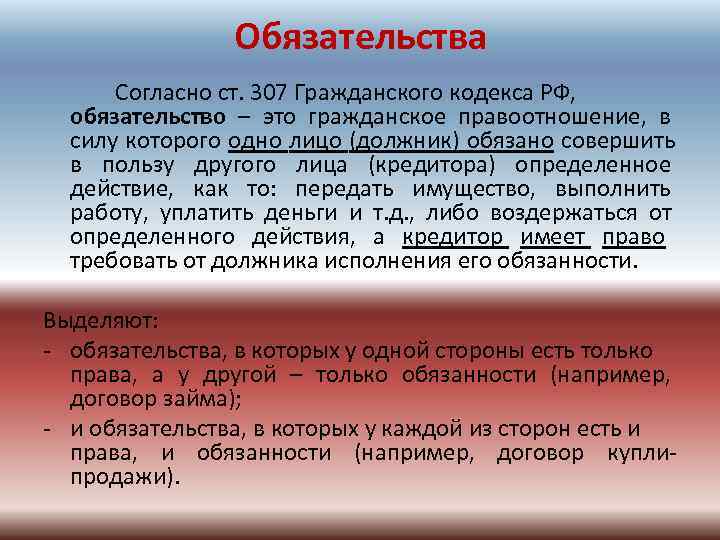 Обязательства

Согласно ст. 307 Гражданского кодекса РФ, обязательство – это гражданское правоотношение, в силу которого одно лицо (должник) обязано совершить в пользу другого лица (кредитора) определенное действие, как то: передать имущество, выполнить работу, уплатить деньги и т.д., либо воздержаться от определенного действия, а кредитор имеет право требовать от должника исполнения его обязанности.

Выделяют:
- обязательства, в которых у одной стороны есть только права, а у другой – только обязанности (например, договор займа);
- и обязательства, в которых у каждой из сторон есть и права, и обязанности (например, договор купли-продажи).